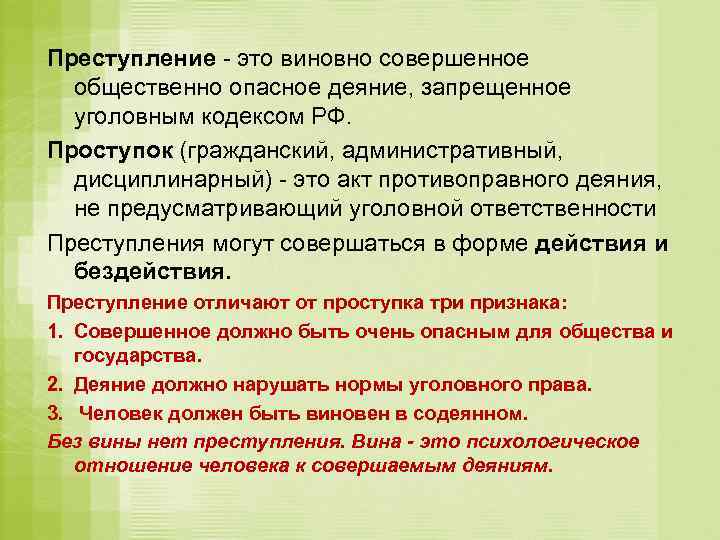 Преступление - это виновно совершенное общественно опасное деяние, запрещенное уголовным кодексом РФ.

Проступок (гражданский, административный, дисциплинарный) - это акт противоправного деяния, не предусматривающий уголовной ответственности

Преступления могут совершаться в форме действия и бездействия.

Преступление отличают от проступка три признака:

1. Совершенное должно быть очень опасным для общества и государства.

2. Деяние должно нарушать нормы уголовного права.

3. Человек должен быть виновен в содеянном.

Без вины нет преступления. Вина - это психологическое отношение человека к совершаемым деяниям.